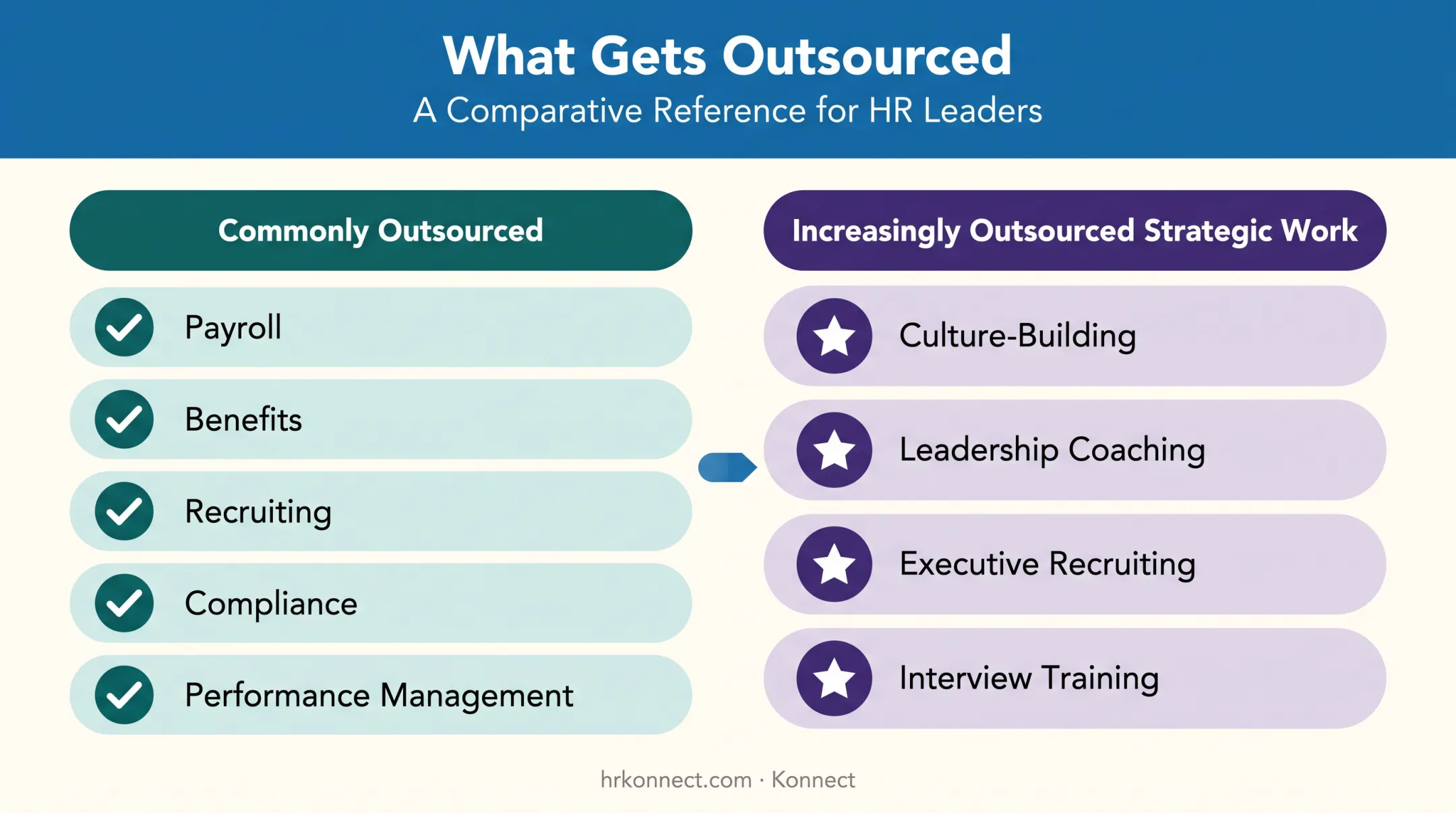 What Gets Outsourced
A Comparative Reference for HR Leaders

Commonly Outsourced

Payroll

Benefits

Recruiting

Compliance

Performance Management

Increasingly Outsourced Strategic Work

Culture-Building

Leadership Coaching

Executive Recruiting

Interview Training

hrkonnect.com · Konnect